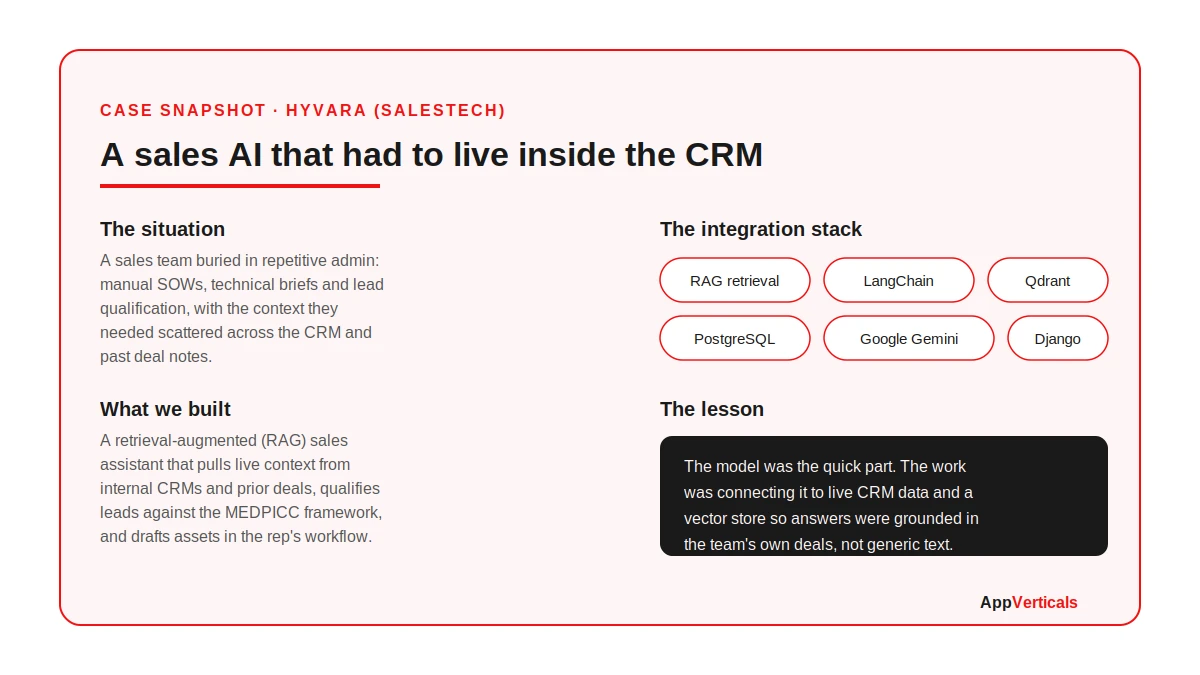 CASE SNAPSHOT · HYVARA (SALESTECH)

A sales AI that had to live inside the CRM

The situation

A sales team buried in repetitive admin: manual SOWs, technical briefs and lead qualification, with the context they needed scattered across the CRM and past deal notes.

What we built

A retrieval-augmented (RAG) sales assistant that pulls live context from internal CRMs and prior deals, qualifies leads against the MEDPICC framework, and drafts assets in the rep's workflow.

The integration stack

RAG retrieval

LangChain

Qdrant

PostgreSQL

Google Gemini

Django

The lesson

The model was the quick part. The work was connecting it to live CRM data and a vector store so answers were grounded in the team's own deals, not generic text.

AppVerticals